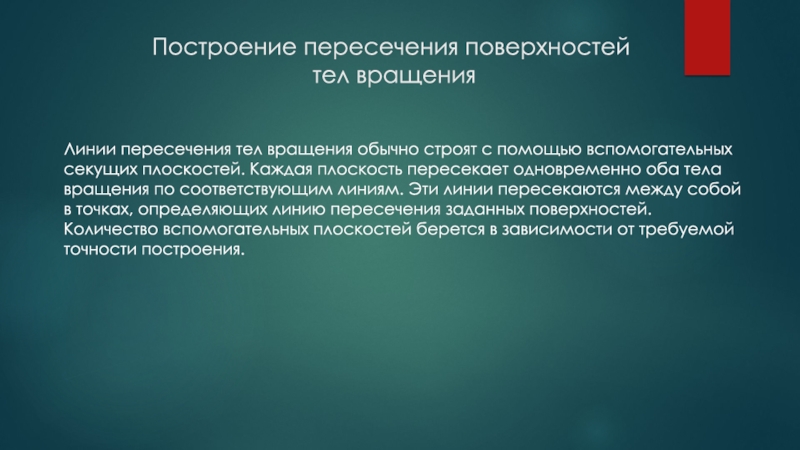 Построение пересечения поверхностей тел вращения

Линии пересечения тел вращения обычно строят с помощью вспомогательных секущих плоскостей. Каждая плоскость пересекает одновременно оба тела вращения по соответствующим линиям. Эти линии пересекаются между собой в точках, определяющих линию пересечения заданных поверхностей. Количество вспомогательных плоскостей берется в зависимости от требуемой точности построения.